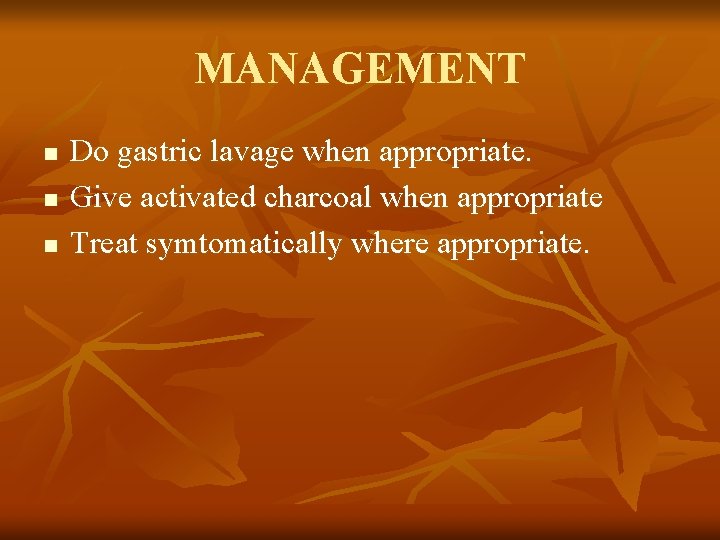 MANAGEMENT

- Do gastric lavage when appropriate.
- Give activated charcoal when appropriate
- Treat symtomatically where appropriate.